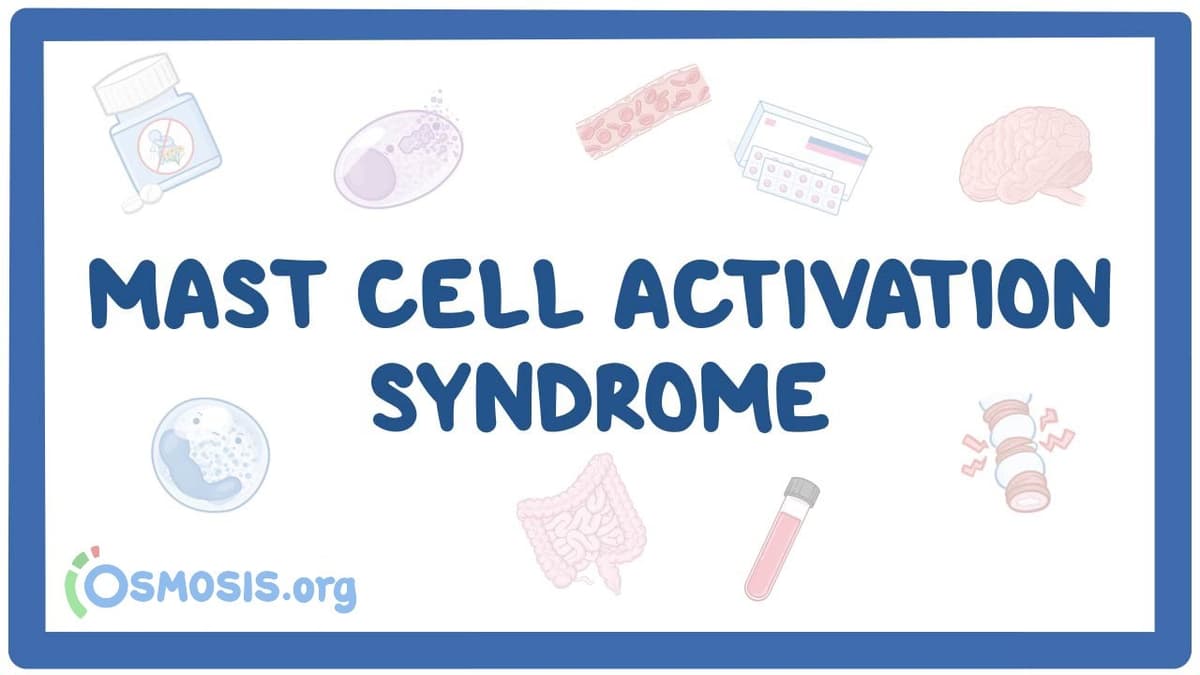 MAST CELL ACTIVATION SYNDROME

OSMOSIS.org